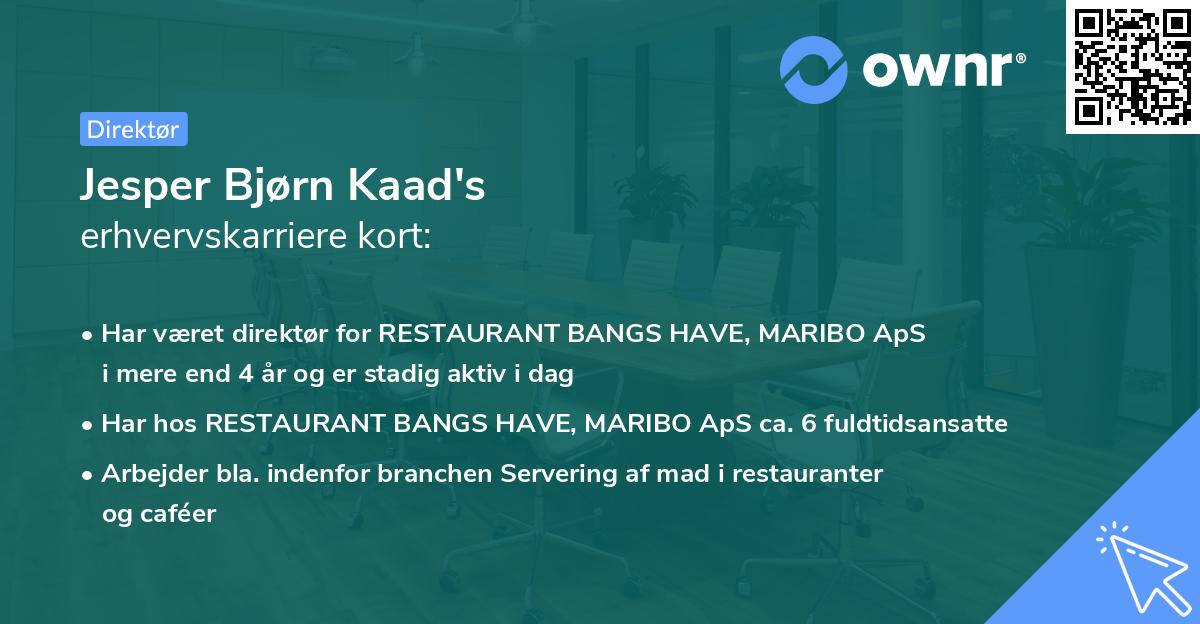 ownr®

Direktør

Jesper Bjørn Kaad's
erhvervskarriere kort:

• Har været direktør for RESTAURANT BANGS HAVE, MARIBO ApS i mere end 4 år og er stadig aktiv i dag
• Har hos RESTAURANT BANGS HAVE, MARIBO ApS ca. 6 fuldtidsansatte
• Arbejder bla. indenfor branchen Servering af mad i restauranter og caféer